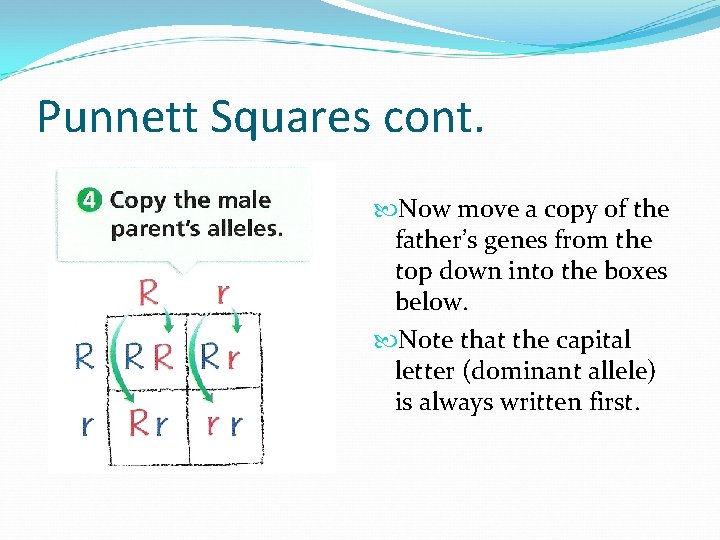 Punnett Squares cont.

4 Copy the male parent's alleles.

|   | R | r |
|---|---|---|
| R | RR | Rr |
| r | Rr | rr |

Now move a copy of the father's genes from the top down into the boxes below.

Note that the capital letter (dominant allele) is always written first.